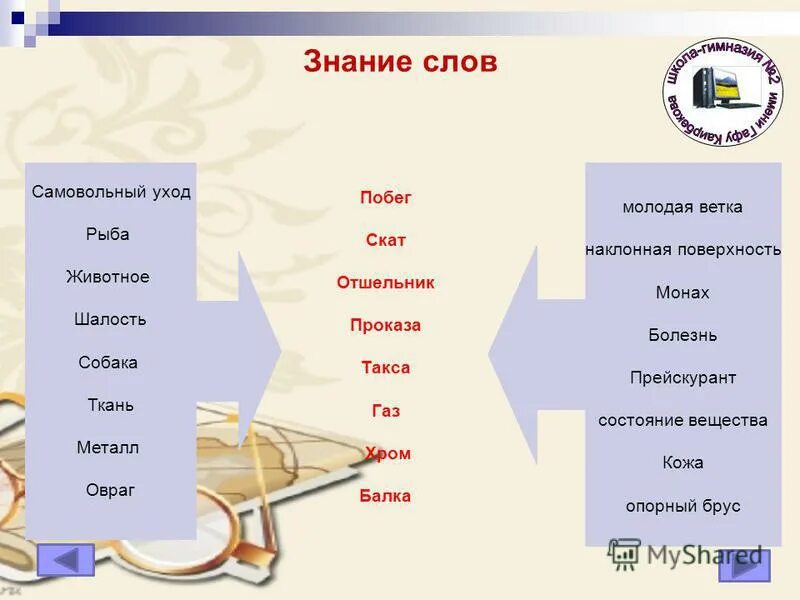 Знание слов

школа-гимназия №2 имени Гафу Каирбекова

Самовольный уход
Рыба
Животное
Шалость
Собака
Ткань
Металл
Овраг

Побег
Скат
Отшельник
Проказа
Такса
Газ
Хром
Балка

молодая ветка
наклонная поверхность
Монах
Болезнь
Прейскурант
состояние вещества
Кожа
опорный брус

MyShared